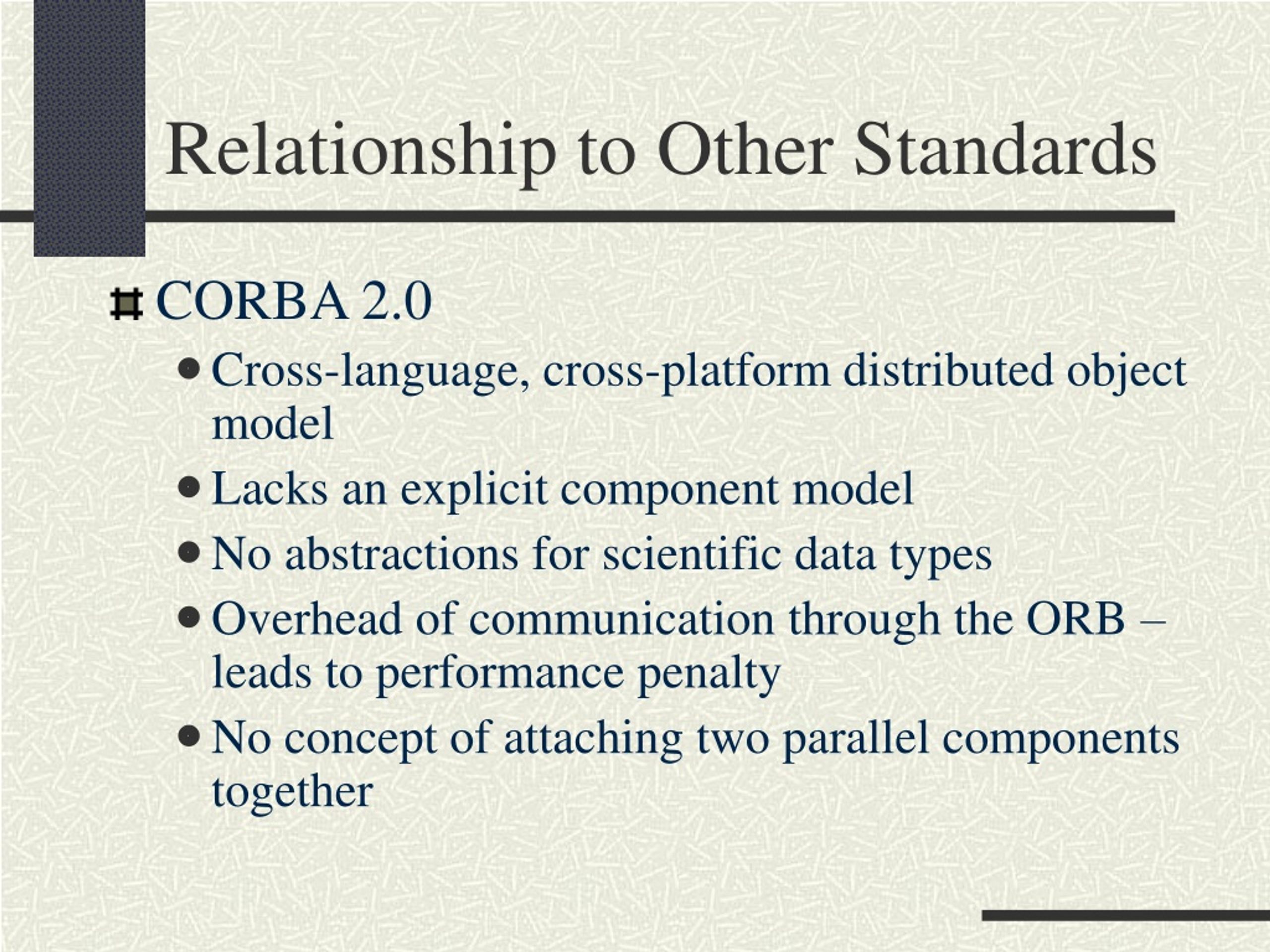 Relationship to Other Standards

CORBA 2.0

- Cross-language, cross-platform distributed object model
- Lacks an explicit component model
- No abstractions for scientific data types
- Overhead of communication through the ORB – leads to performance penalty
- No concept of attaching two parallel components together